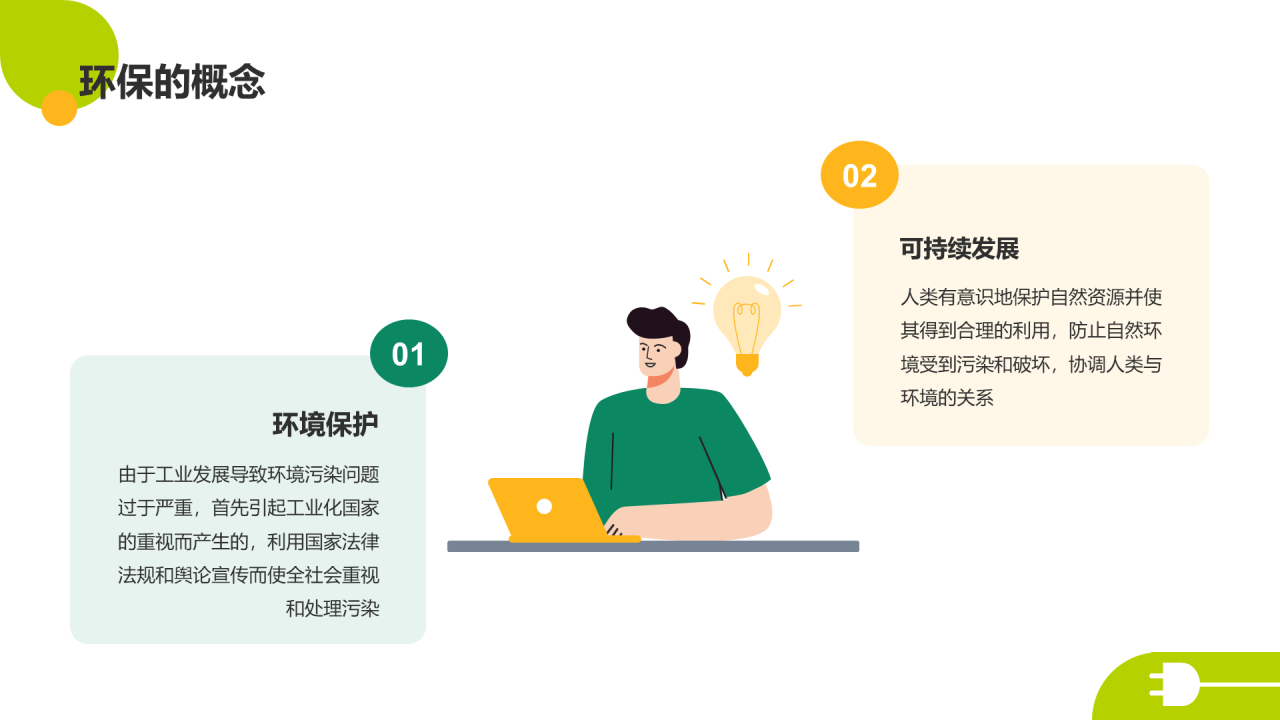 环保的概念

01

环境保护

由于工业发展导致环境污染问题过于严重，首先引起工业化国家的重视而产生的，利用国家法律法规和舆论宣传而使全社会重视和处理污染

02

可持续发展

人类有意识地保护自然资源并使其得到合理的利用，防止自然环境受到污染和破坏，协调人类与环境的关系